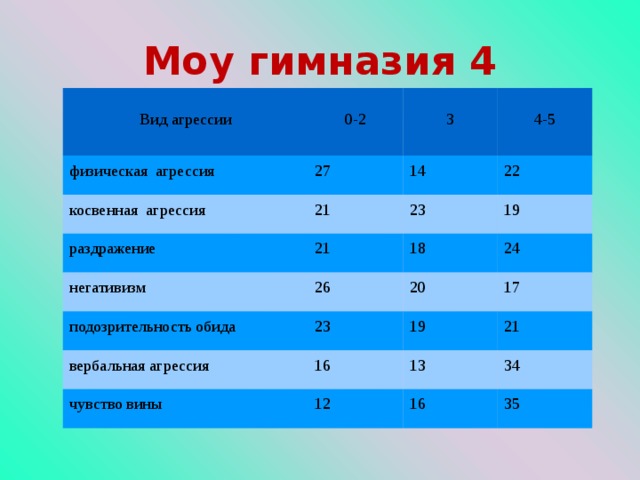 Моу гимназия 4

| Вид агрессии | 0-2 | 3 | 4-5 |
|---|---|---|---|
| физическая агрессия | 27 | 14 | 22 |
| косвенная агрессия | 21 | 23 | 19 |
| раздражение | 21 | 18 | 24 |
| негативизм | 26 | 20 | 17 |
| подозрительность обида | 23 | 19 | 21 |
| вербальная агрессия | 16 | 13 | 34 |
| чувство вины | 12 | 16 | 35 |